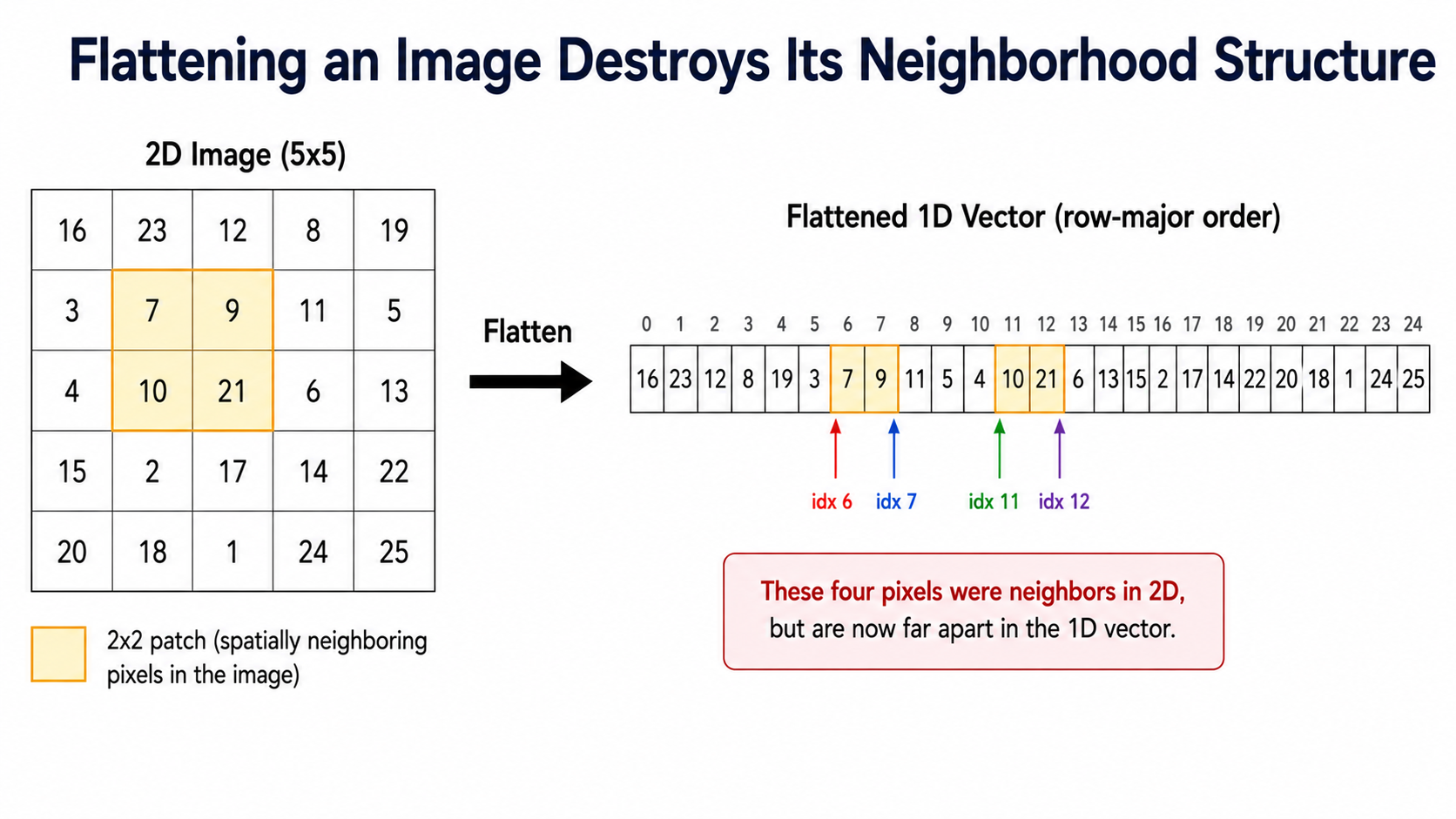 Flattening an Image Destroys Its Neighborhood Structure

2D Image (5x5)

| 16 | 23 | 12 | 8 | 19 |
|---|---|---|---|---|
| 3 | 7 | 9 | 11 | 5 |
| 4 | 10 | 21 | 6 | 13 |
| 15 | 2 | 17 | 14 | 22 |
| 20 | 18 | 1 | 24 | 25 |

2x2 patch (spatially neighboring pixels in the image)

Flatten

Flattened 1D Vector (row-major order)

| 0 | 1 | 2 | 3 | 4 | 5 | 6 | 7 | 8 | 9 | 10 | 11 | 12 | 13 | 14 | 15 | 16 | 17 | 18 | 19 | 20 | 21 | 22 | 23 | 24 |
|---|---|---|---|---|---|---|---|---|---|---|---|---|---|---|---|---|---|---|---|---|---|---|---|---|
| 16 | 23 | 12 | 8 | 19 | 3 | 7 | 9 | 11 | 5 | 4 | 10 | 21 | 6 | 13 | 15 | 2 | 17 | 14 | 22 | 20 | 18 | 1 | 24 | 25 |

idx 6 idx 7 idx 11 idx 12

These four pixels were neighbors in 2D, but are now far apart in the 1D vector.